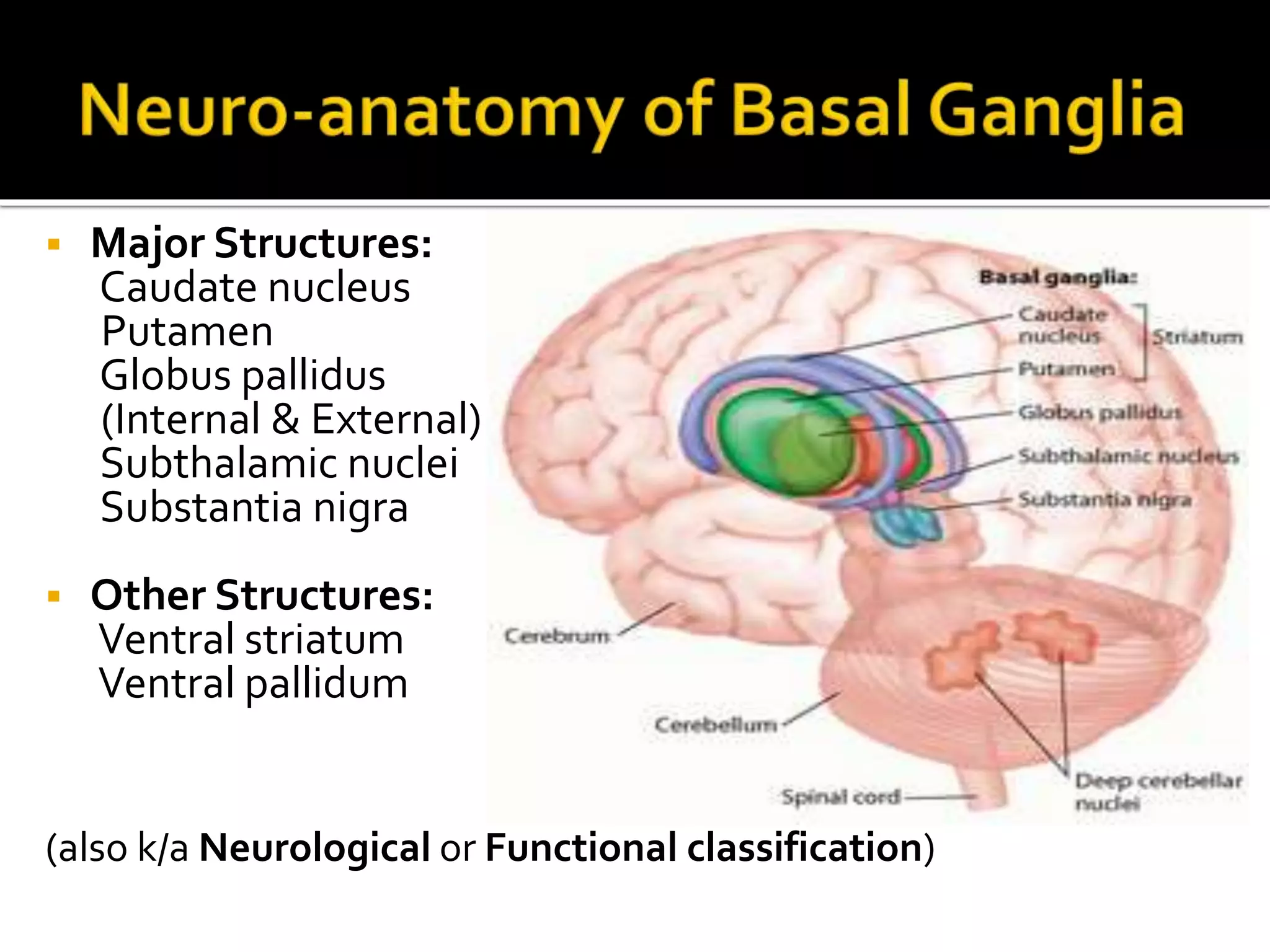 Neuro-anatomy of Basal Ganglia

▪ Major Structures:
Caudate nucleus
Putamen
Globus pallidus
(Internal & External)
Subthalamic nuclei
Substantia nigra

▪ Other Structures:
Ventral striatum
Ventral pallidum

Basal ganglia:
Caudate nucleus
Putamen
Striatum
Globus pallidus
Subthalamic nucleus
Substantia nigra
Cerebrum
Cerebellum
Spinal cord
Deep cerebellar nuclei

(also k/a Neurological or Functional classification)